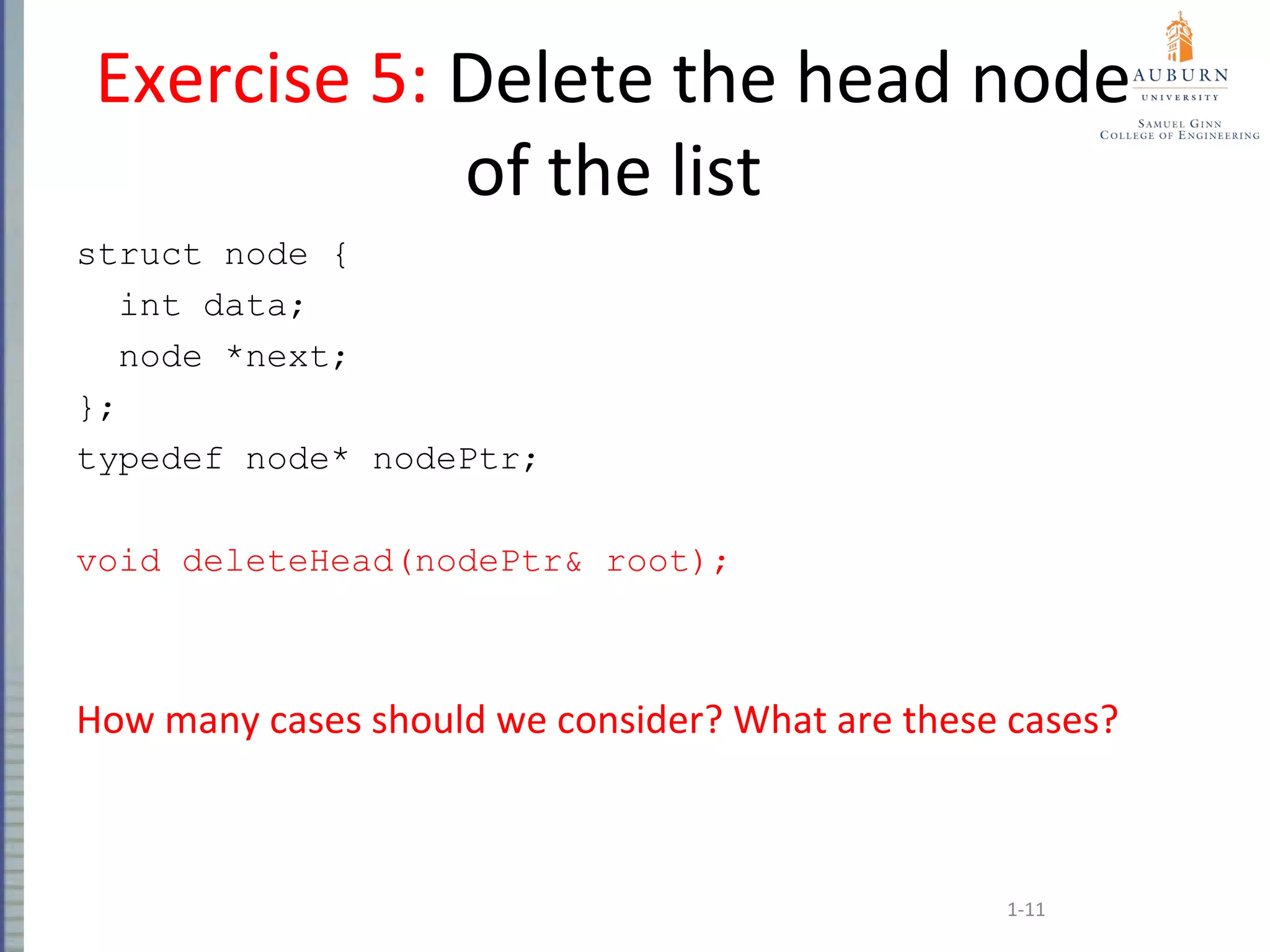 Exercise 5: Delete the head node of the list

AUBURN UNIVERSITY
SAMUEL GINN COLLEGE OF ENGINEERING

struct node {
  int data;
  node *next;
};
typedef node* nodePtr;

void deleteHead(nodePtr& root);

How many cases should we consider? What are these cases?

1-11